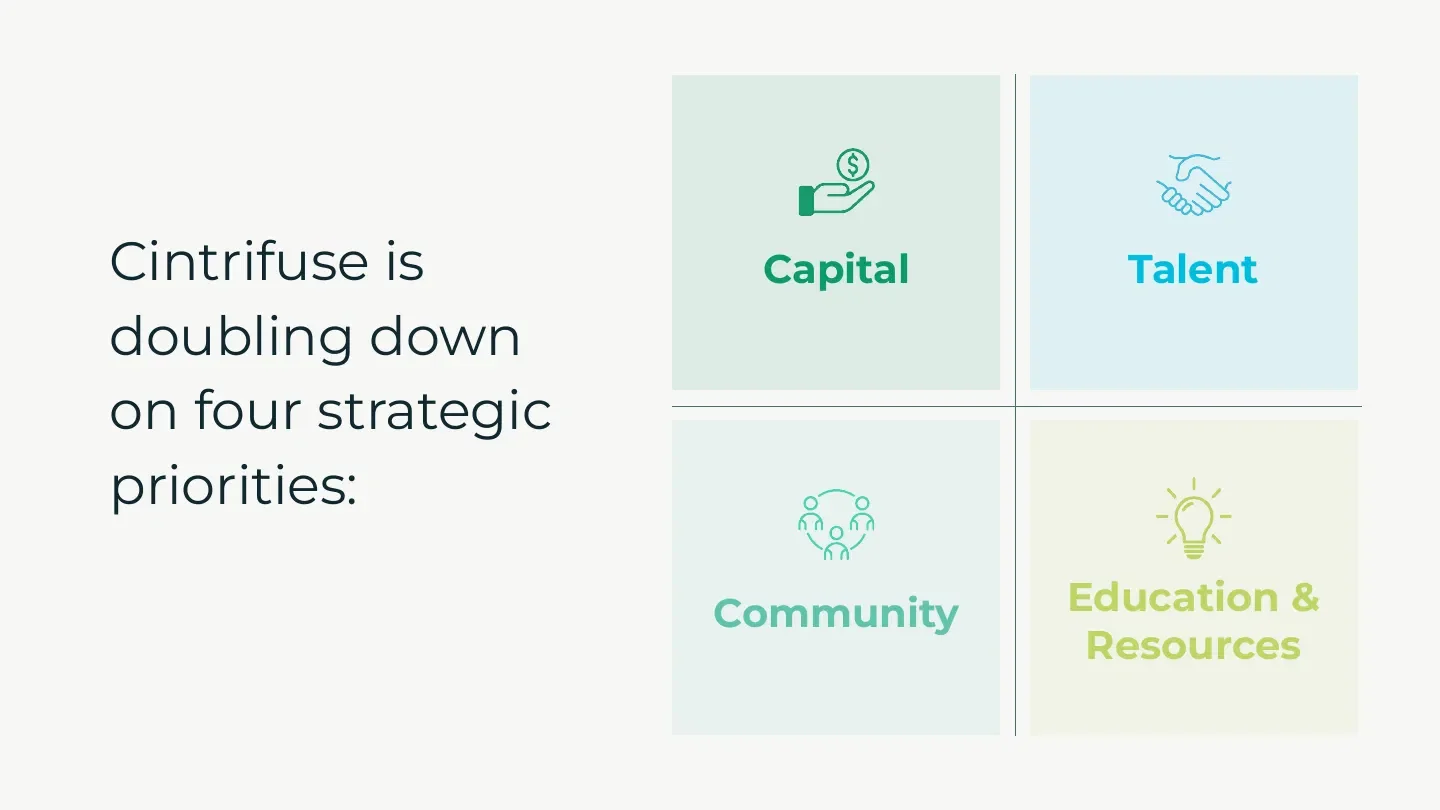 Cintrifuse is doubling down on four strategic priorities:

Capital

Talent

Community

Education & Resources